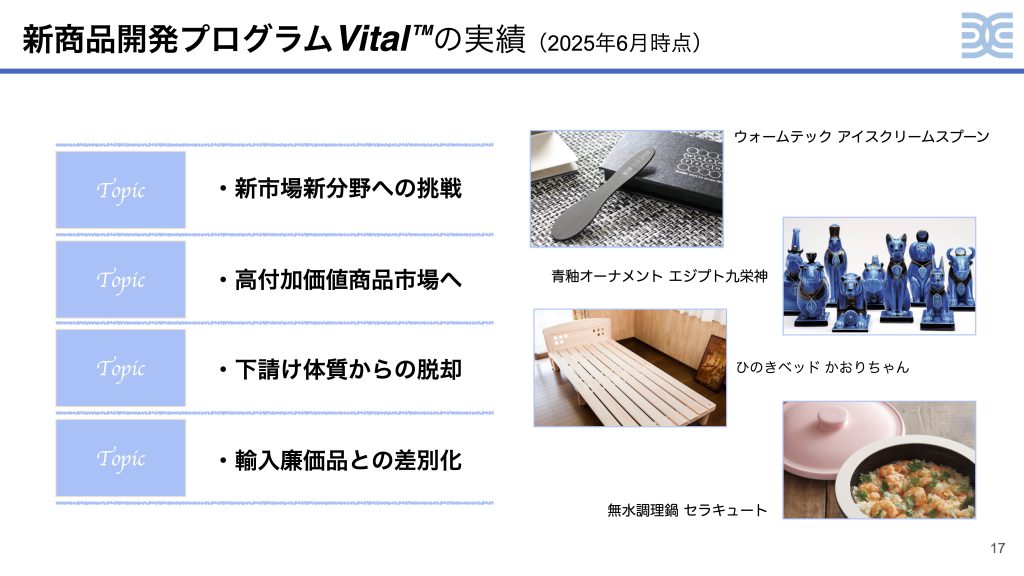 新商品開発プログラムVital™の実績（2025年6月時点）

Topic
・新市場新分野への挑戦

Topic
・高付加価値商品市場へ

Topic
・下請け体質からの脱却

Topic
・輸入廉価品との差別化

ウォームテック アイスクリームスプーン

青釉オーナメント エジプト九栄神

ひのきベッド かおりちゃん

無水調理鍋 セラキュート

17